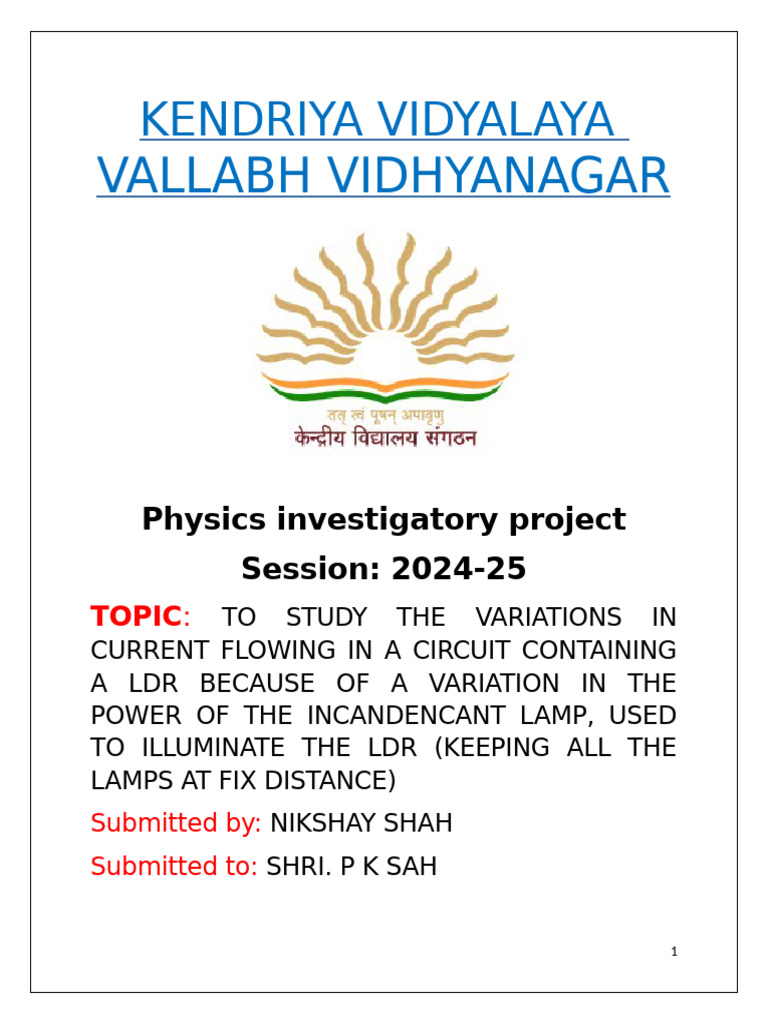 KENDRIYA VIDYALAYA VALLABH VIDHYANAGAR

तत् त्वं पूषन् अपावृणु
केन्द्रीय विद्यालय संगठन

Physics investigatory project
Session: 2024-25

TOPIC: TO STUDY THE VARIATIONS IN CURRENT FLOWING IN A CIRCUIT CONTAINING A LDR BECAUSE OF A VARIATION IN THE POWER OF THE INCANDENCANT LAMP, USED TO ILLUMINATE THE LDR (KEEPING ALL THE LAMPS AT FIX DISTANCE)

Submitted by: NIKSHAY SHAH

Submitted to: SHRI. P K SAH

1